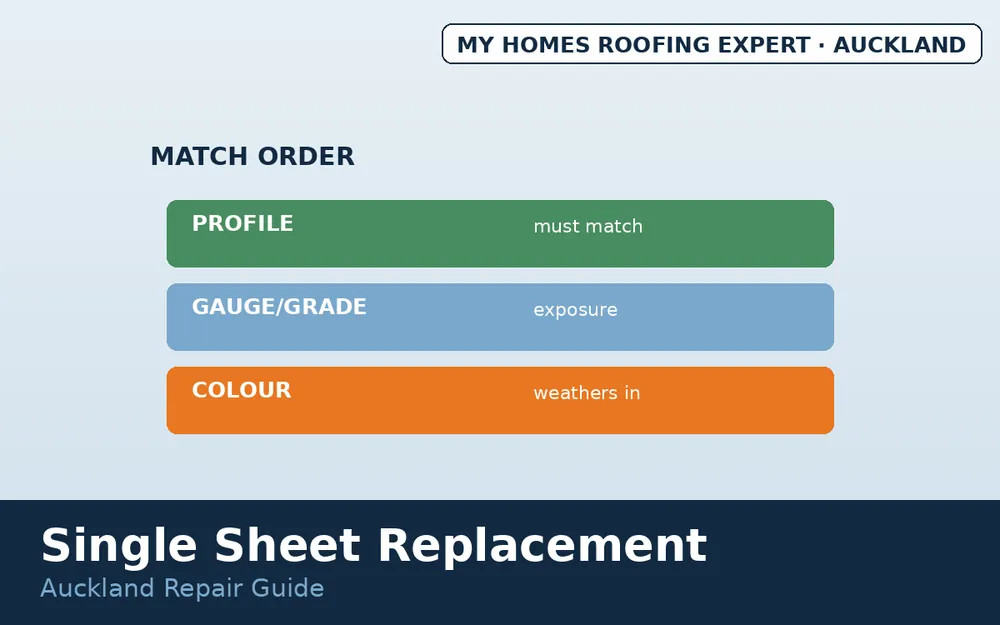 MY HOMES ROOFING EXPERT · AUCKLAND

MATCH ORDER

PROFILE must match

GAUGE/GRADE exposure

COLOUR weathers in

Single Sheet Replacement

Auckland Repair Guide